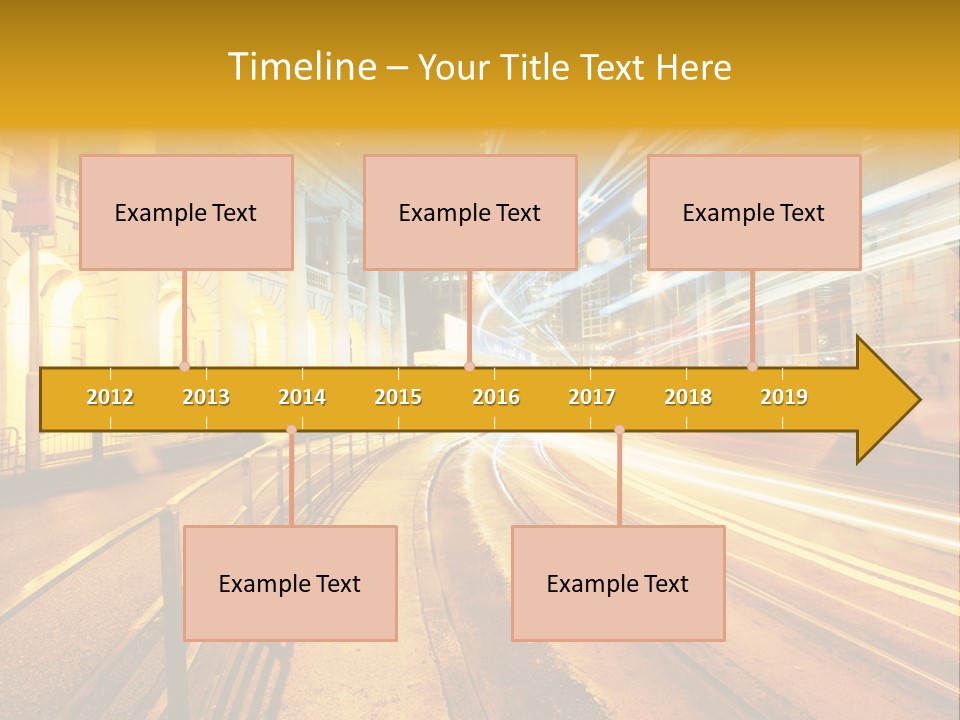 Timeline – Your Title Text Here

Example Text

Example Text

Example Text

2012 2013 2014 2015 2016 2017 2018 2019

Example Text

Example Text